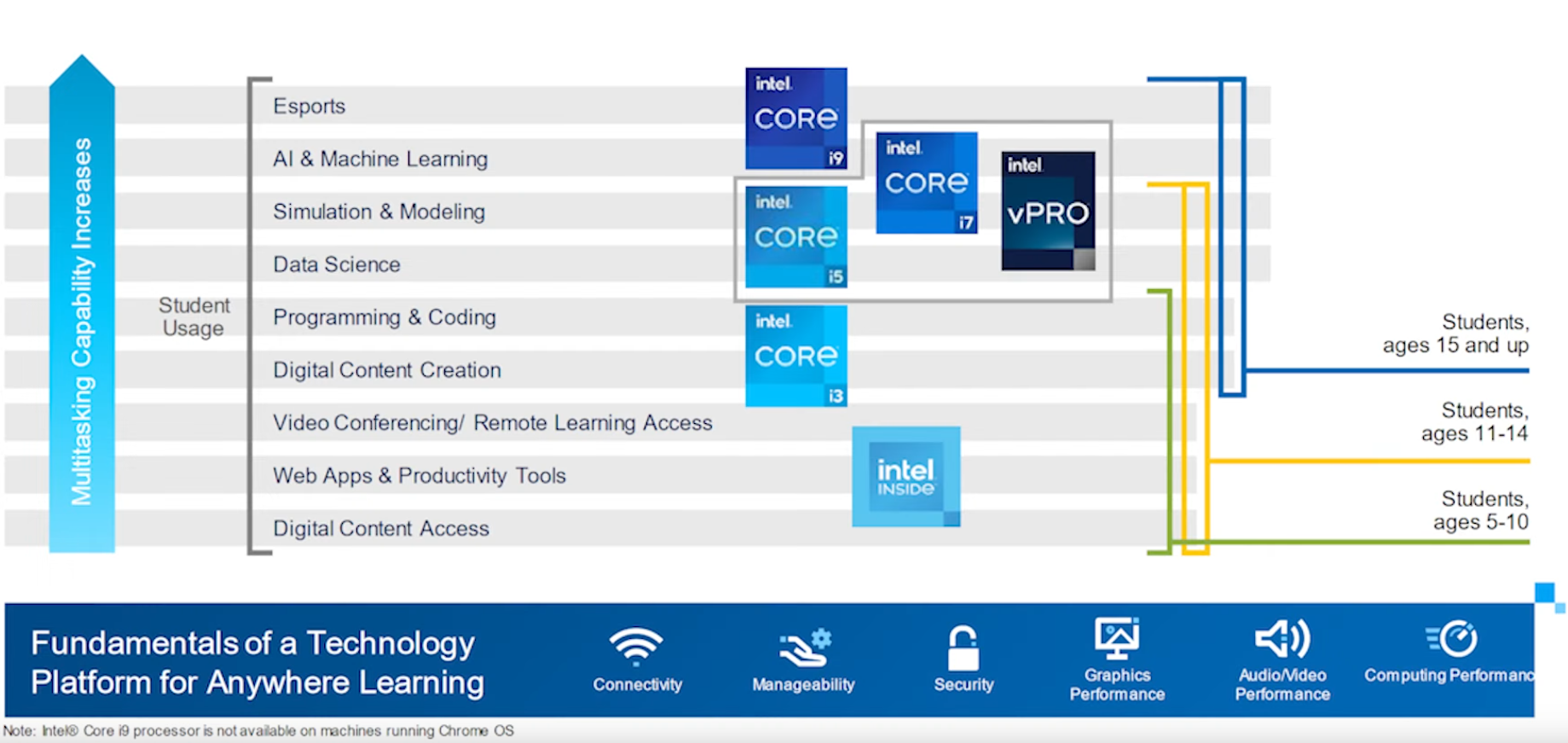 Multitasking Capability Increases

Student Usage

Esports

AI & Machine Learning

Simulation & Modeling

Data Science

Programming & Coding

Digital Content Creation

Video Conferencing/ Remote Learning Access

Web Apps & Productivity Tools

Digital Content Access

intel CORE i9

intel CORE i7

intel vPRO

intel CORE i5

intel CORE i3

intel INSIDE

Students, ages 15 and up

Students, ages 11-14

Students, ages 5-10

Fundamentals of a Technology Platform for Anywhere Learning

Connectivity

Manageability

Security

Graphics Performance

Audio/Video Performance

Computing Performanc

Note: Intel® Core i9 processor is not available on machines running Chrome OS